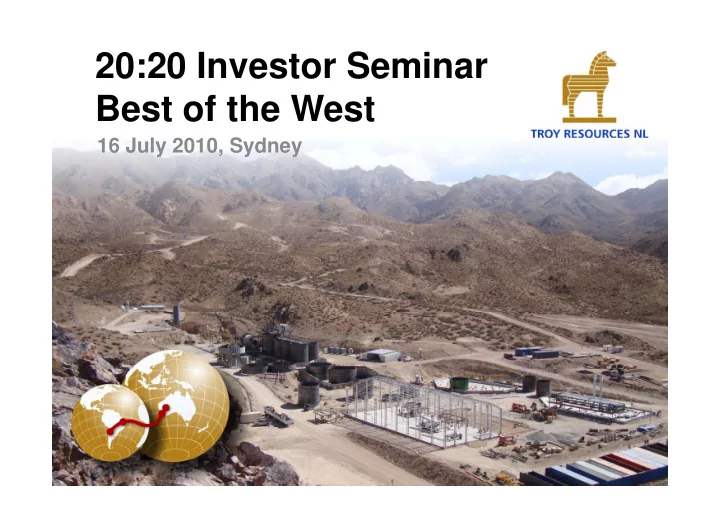 20:20 Investor Seminar
Best of the West

16 July 2010, Sydney

TROY RESOURCES NL